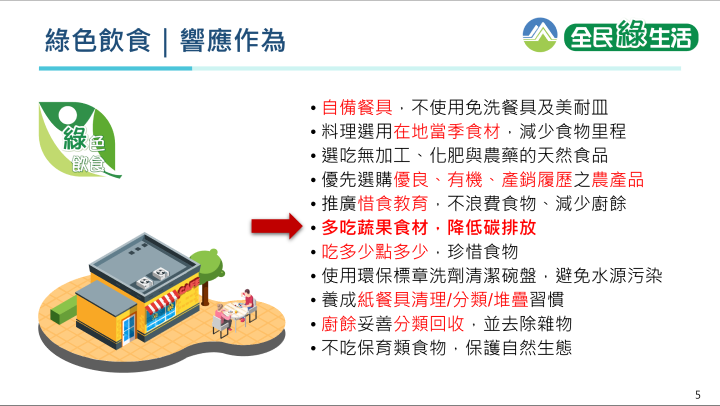 綠色飲食｜響應作為

全民綠生活

綠色飲食

CAFE

• 自備餐具，不使用免洗餐具及美耐皿
• 料理選用在地當季食材，減少食物里程
• 選吃無加工、化肥與農藥的天然食品
• 優先選購優良、有機、產銷履歷之農產品
• 推廣惜食教育，不浪費食物、減少廚餘
• 多吃蔬果食材，降低碳排放
• 吃多少點多少，珍惜食物
• 使用環保標章洗劑清潔碗盤，避免水源污染
• 養成紙餐具清理/分類/堆疊習慣
• 廚餘妥善分類回收，並去除雜物
• 不吃保育類食物，保護自然生態

5